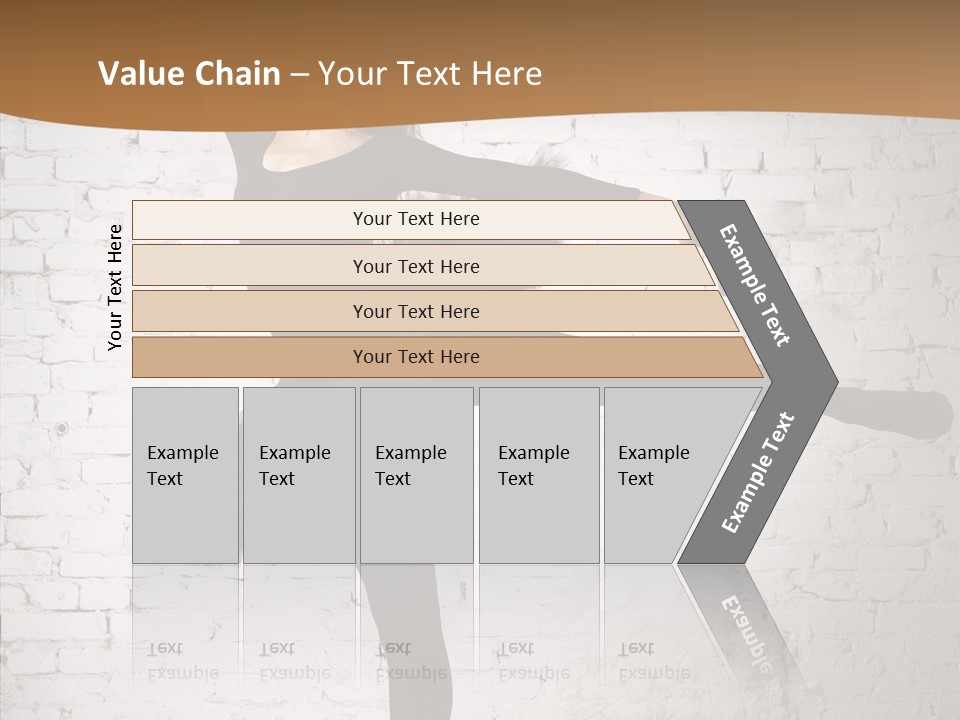 Value Chain – Your Text Here

Your Text Here

Your Text Here

Your Text Here

Your Text Here

Your Text Here

Example Text

Example Text

Example Text

Example Text

Example Text

Example Text

Example Text